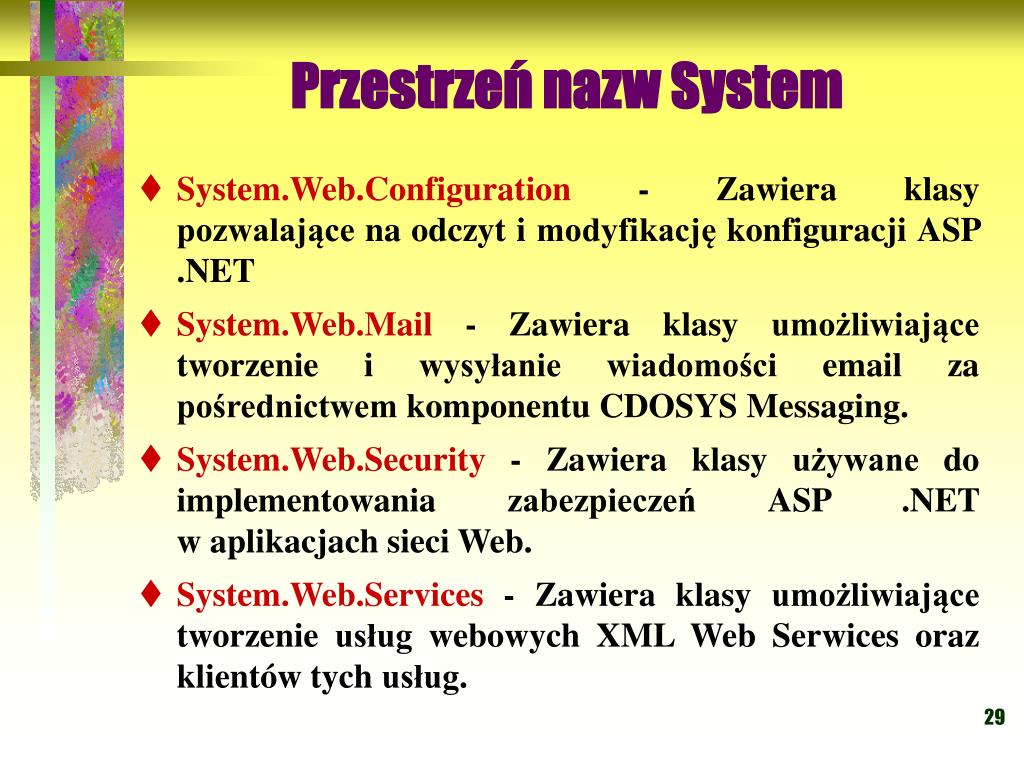 Przestrzeń nazw System

♦ System.Web.Configuration - Zawiera klasy pozwalające na odczyt i modyfikację konfiguracji ASP .NET

♦ System.Web.Mail - Zawiera klasy umożliwiające tworzenie i wysyłanie wiadomości email za pośrednictwem komponentu CDOSYS Messaging.

♦ System.Web.Security - Zawiera klasy używane do implementowania zabezpieczeń ASP .NET w aplikacjach sieci Web.

♦ System.Web.Services - Zawiera klasy umożliwiające tworzenie usług webowych XML Web Serwices oraz klientów tych usług.

29